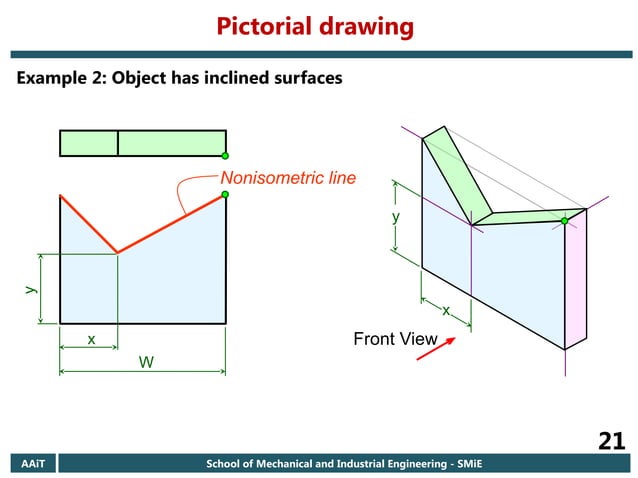 Pictorial drawing

Example 2: Object has inclined surfaces

Nonisometric line

y

x

W

y

x

Front View

21

AAiT

School of Mechanical and Industrial Engineering - SMiE